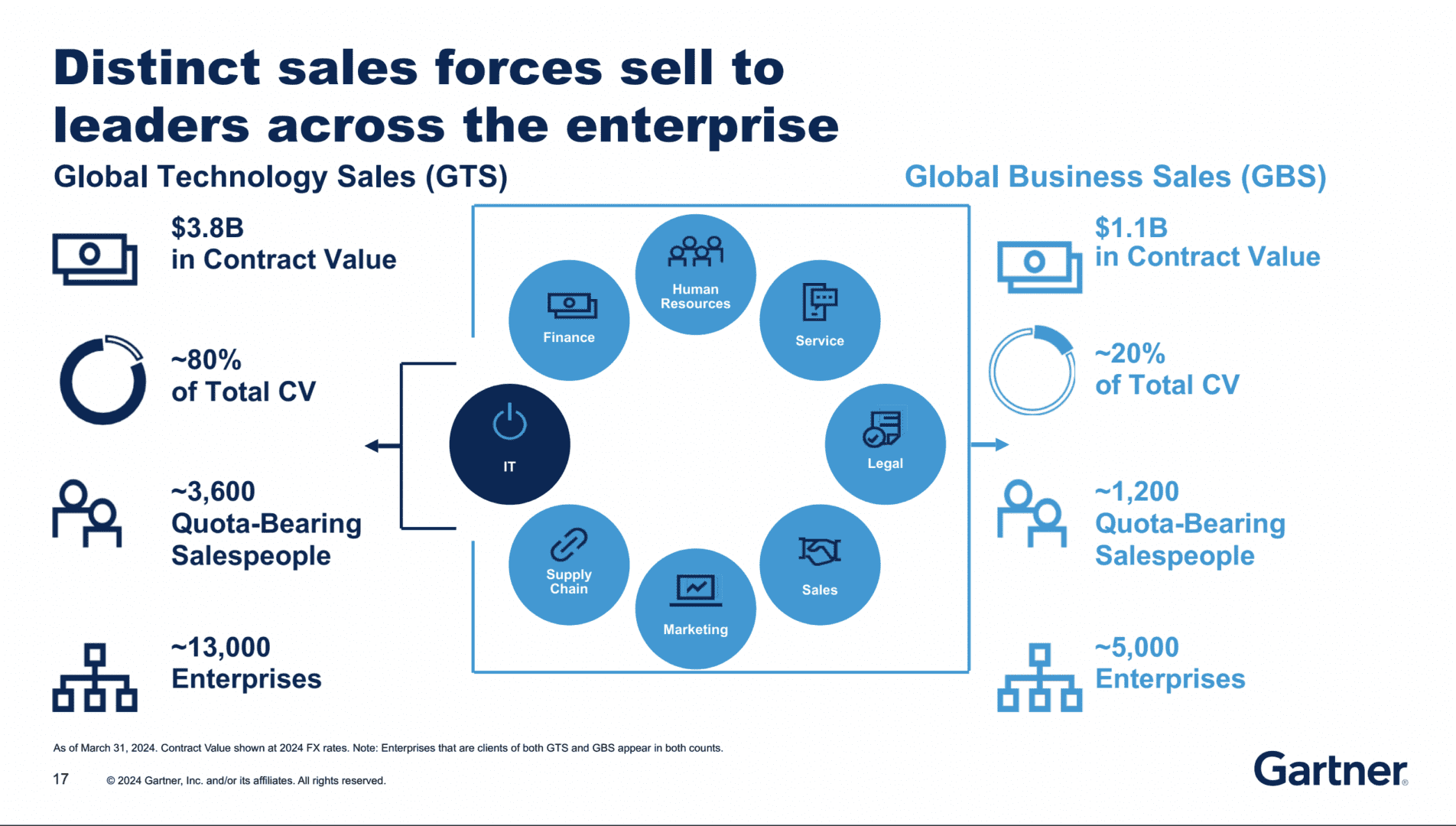 Distinct sales forces sell to leaders across the enterprise

Global Technology Sales (GTS)

$3.8B
in Contract Value

~80%
of Total CV

~3,600
Quota-Bearing Salespeople

~13,000
Enterprises

Human Resources

Finance

Service

IT

Legal

Supply Chain

Sales

Marketing

Global Business Sales (GBS)

$1.1B
in Contract Value

~20%
of Total CV

~1,200
Quota-Bearing Salespeople

~5,000
Enterprises

As of March 31, 2024. Contract Value shown at 2024 FX rates. Note: Enterprises that are clients of both GTS and GBS appear in both counts.

17 © 2024 Gartner, Inc. and/or its affiliates. All rights reserved.

Gartner®